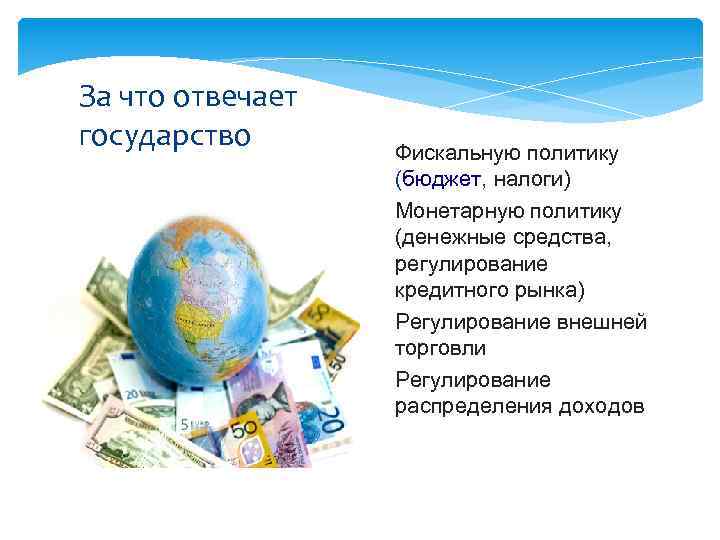 За что отвечает государство

Фискальную политику (бюджет, налоги)

Монетарную политику (денежные средства, регулирование кредитного рынка)

Регулирование внешней торговли

Регулирование распределения доходов